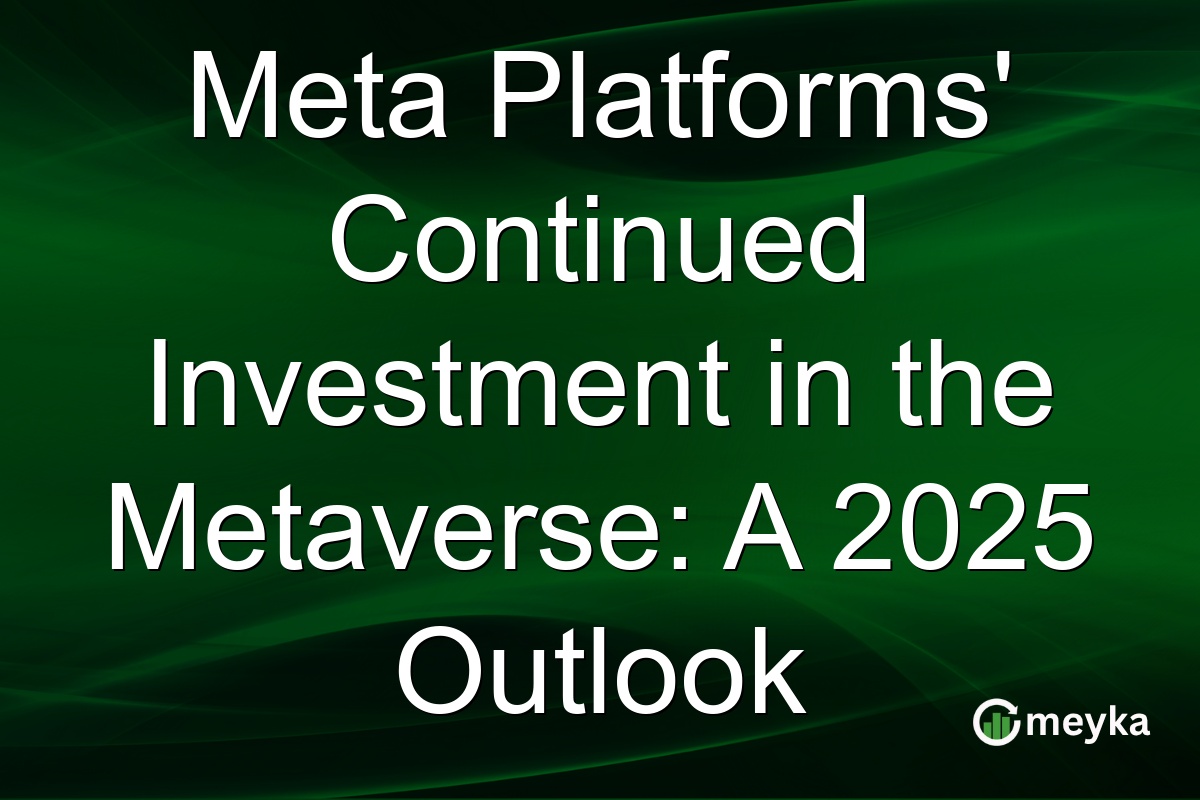 Meta Platforms' Continued Investment in the Metaverse: A 2025 Outlook

meyka